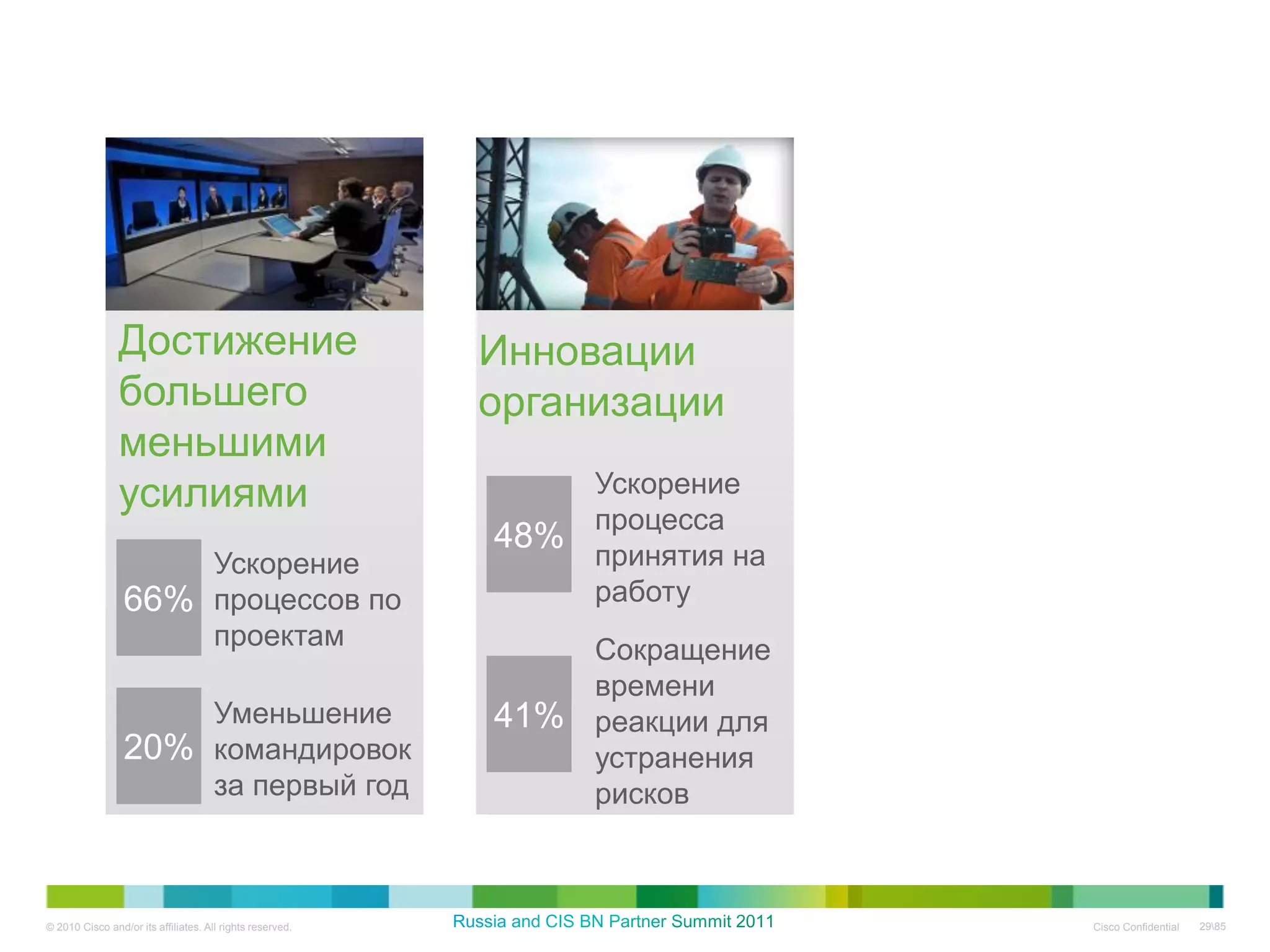 Достижение большего меньшими усилиями

66% Ускорение процессов по проектам

20% Уменьшение командировок за первый год

Инновации организации

48% Ускорение процесса принятия на работу

41% Сокращение времени реакции для устранения рисков

© 2010 Cisco and/or its affiliates. All rights reserved.

Russia and CIS BN Partner Summit 2011

Cisco Confidential 29\85